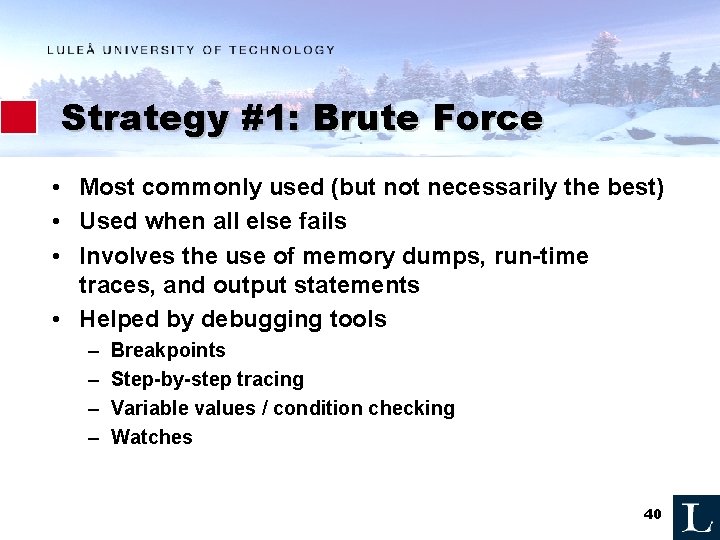 LULEÅ UNIVERSITY OF TECHNOLOGY

Strategy #1: Brute Force

• Most commonly used (but not necessarily the best)
• Used when all else fails
• Involves the use of memory dumps, run-time traces, and output statements
• Helped by debugging tools
– Breakpoints
– Step-by-step tracing
– Variable values / condition checking
– Watches

40

L